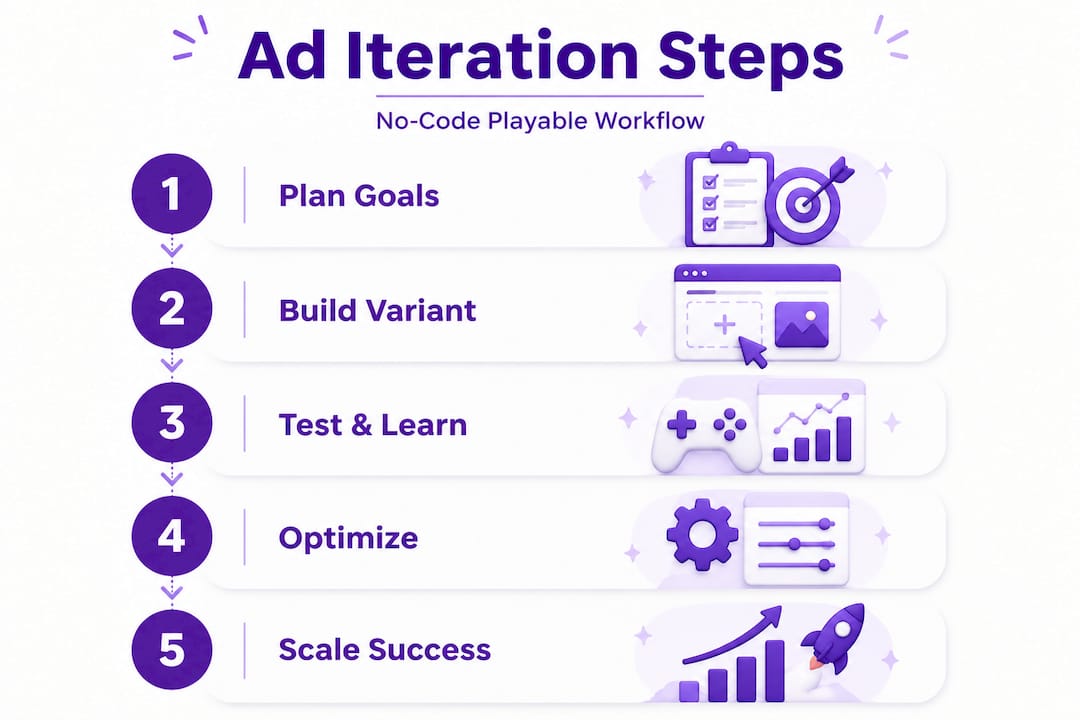 Ad Iteration Steps

No-Code Playable Workflow

1 Plan Goals

2 Build Variant

3 Test & Learn

4 Optimize

5 Scale Success